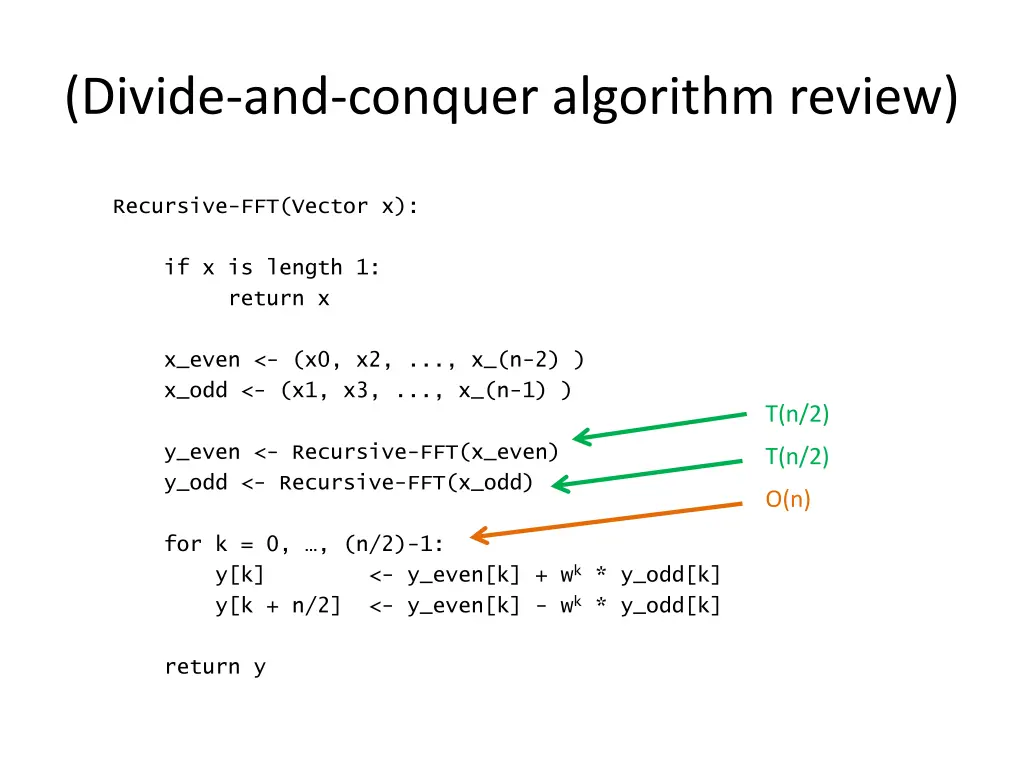 (Divide-and-conquer algorithm review)

Recursive-FFT(Vector x):

if x is length 1:
return x

x_even <- (x0, x2, ..., x_(n-2) )
x_odd <- (x1, x3, ..., x_(n-1) )

y_even <- Recursive-FFT(x_even)
y_odd <- Recursive-FFT(x_odd)

for k = 0, …, (n/2)-1:
y[k] <- y_even[k] + $w^k$ * y_odd[k]
y[k + n/2] <- y_even[k] - $w^k$ * y_odd[k]

return y

T(n/2)
T(n/2)
O(n)